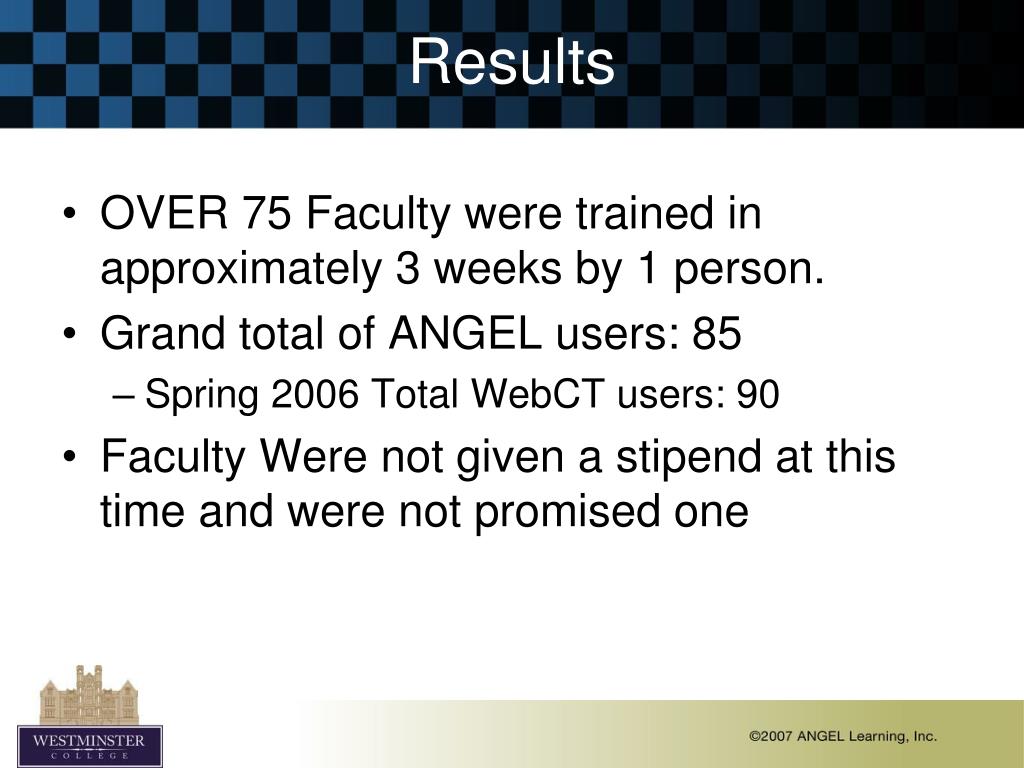 Results

• OVER 75 Faculty were trained in approximately 3 weeks by 1 person.
• Grand total of ANGEL users: 85
– Spring 2006 Total WebCT users: 90
• Faculty Were not given a stipend at this time and were not promised one

WESTMINSTER
COLLEGE

©2007 ANGEL Learning, Inc.